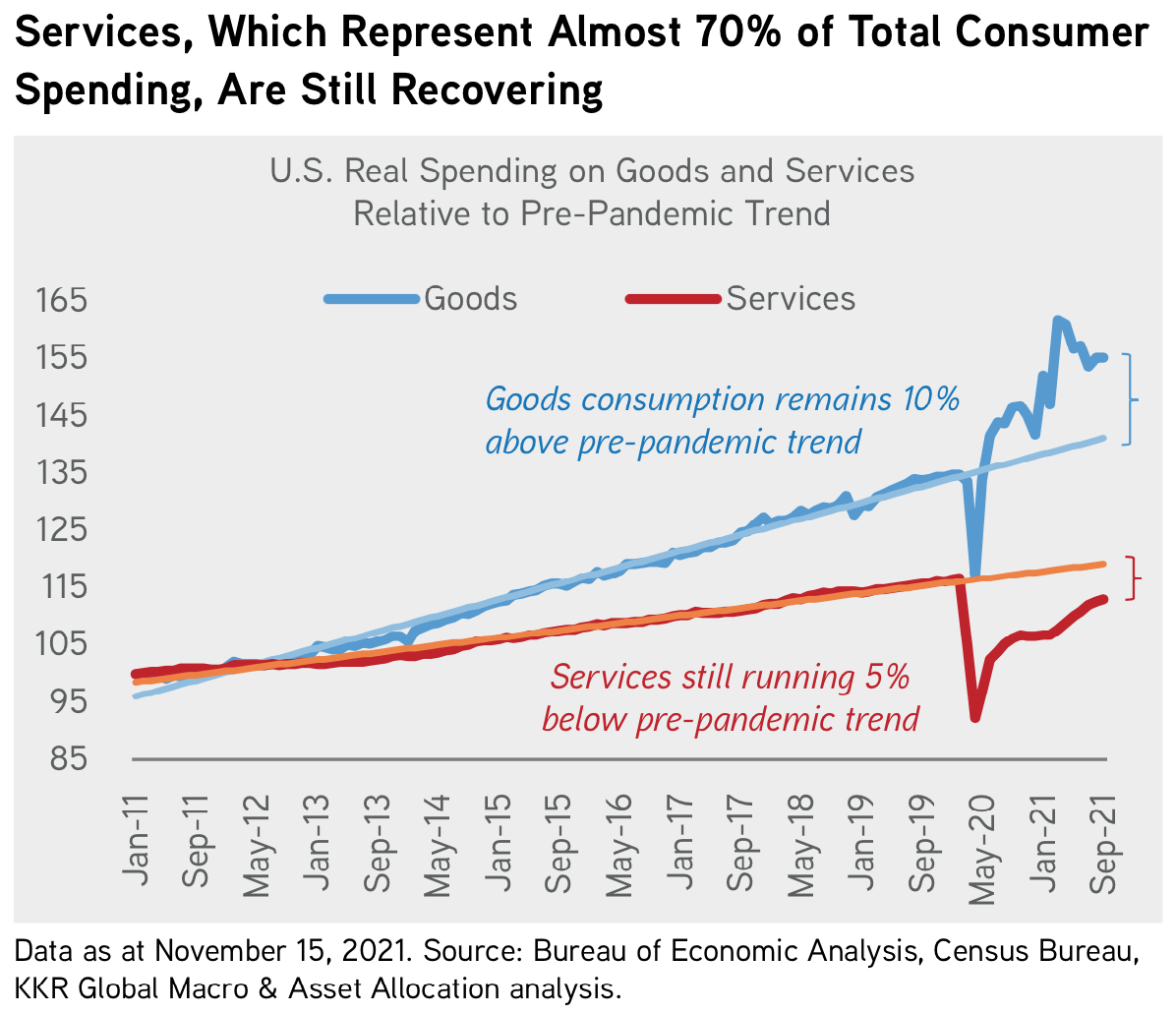 Services, Which Represent Almost 70% of Total Consumer Spending, Are Still Recovering

U.S. Real Spending on Goods and Services
Relative to Pre-Pandemic Trend

Goods
Services

165
155
145
135
125
115
105
95
85

Goods consumption remains 10% above pre-pandemic trend

Services still running 5% below pre-pandemic trend

Jan-11
Sep-11
May-12
Jan-13
Sep-13
May-14
Jan-15
Sep-15
May-16
Jan-17
Sep-17
May-18
Jan-19
Sep-19
May-20
Jan-21
Sep-21

Data as at November 15, 2021. Source: Bureau of Economic Analysis, Census Bureau, KKR Global Macro & Asset Allocation analysis.